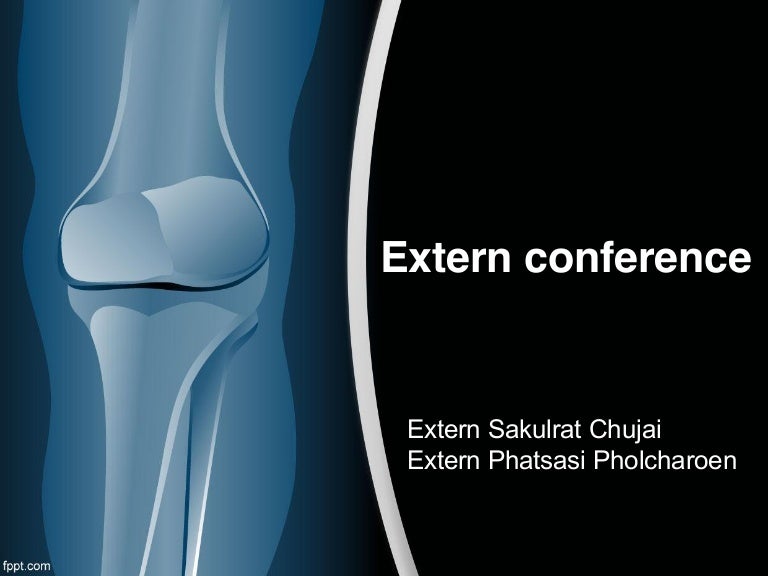 Extern conference

Extern Sakulrat Chujai
Extern Phatsasi Pholcharoen

fppt.com